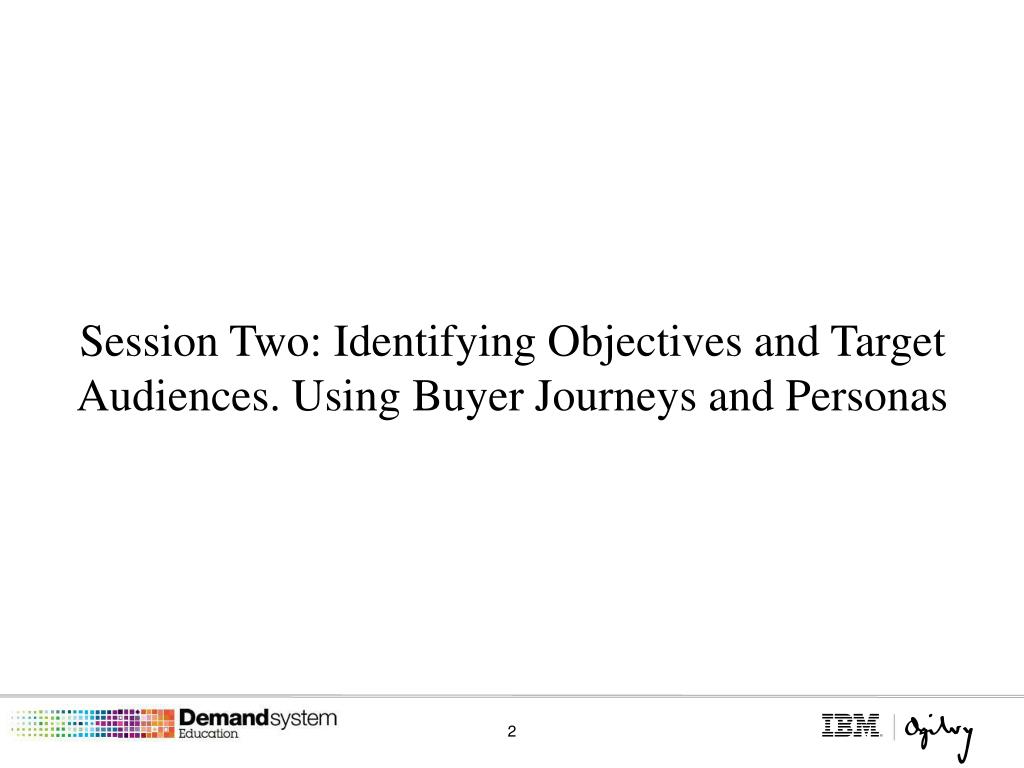 Session Two: Identifying Objectives and Target Audiences. Using Buyer Journeys and Personas

Demandsystem Education

2

IBM | Ogilvy